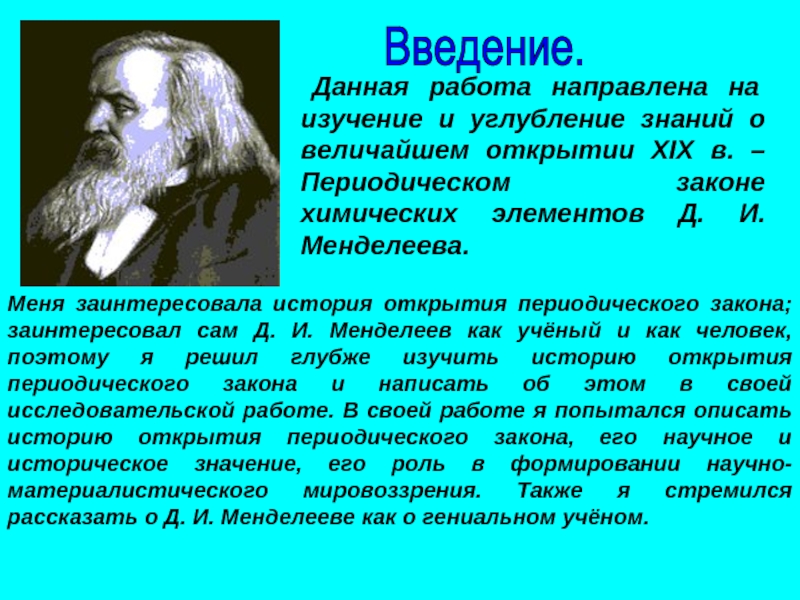 Введение.

Данная работа направлена на изучение и углубление знаний о величайшем открытии XIX в. – Периодическом законе химических элементов Д. И. Менделеева.

Меня заинтересовала история открытия периодического закона; заинтересовал сам Д. И. Менделеев как учёный и как человек, поэтому я решил глубже изучить историю открытия периодического закона и написать об этом в своей исследовательской работе. В своей работе я попытался описать историю открытия периодического закона, его научное и историческое значение, его роль в формировании научно-материалистического мировоззрения. Также я стремился рассказать о Д. И. Менделееве как о гениальном учёном.